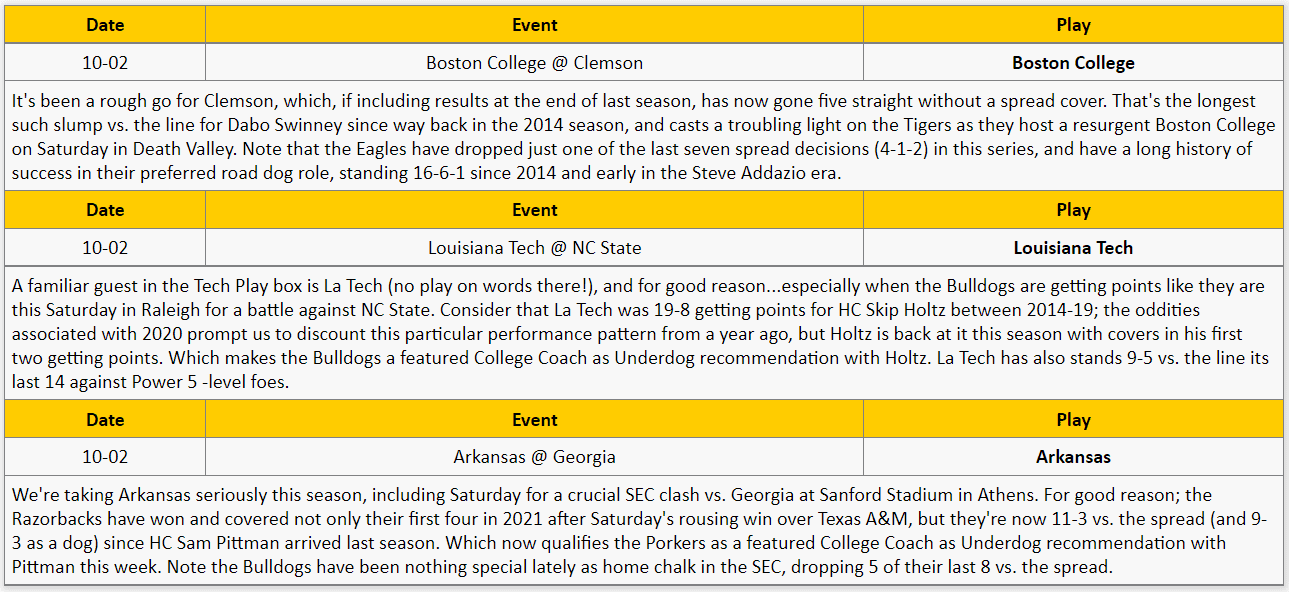 | Date | Event | Play |
|---|---|---|
| 10-02 | Boston College @ Clemson | **Boston College** |

It's been a rough go for Clemson, which, if including results at the end of last season, has now gone five straight without a spread cover. That's the longest such slump vs. the line for Dabo Swinney since way back in the 2014 season, and casts a troubling light on the Tigers as they host a resurgent Boston College on Saturday in Death Valley. Note that the Eagles have dropped just one of the last seven spread decisions (4-1-2) in this series, and have a long history of success in their preferred road dog role, standing 16-6-1 since 2014 and early in the Steve Addazio era.

| Date | Event | Play |
|---|---|---|
| 10-02 | Louisiana Tech @ NC State | **Louisiana Tech** |

A familiar guest in the Tech Play box is La Tech (no play on words there!), and for good reason...especially when the Bulldogs are getting points like they are this Saturday in Raleigh for a battle against NC State. Consider that La Tech was 19-8 getting points for HC Skip Holtz between 2014-19; the oddities associated with 2020 prompt us to discount this particular performance pattern from a year ago, but Holtz is back at it this season with covers in his first two getting points. Which makes the Bulldogs a featured College Coach as Underdog recommendation with Holtz. La Tech has also stands 9-5 vs. the line its last 14 against Power 5 -level foes.

| Date | Event | Play |
|---|---|---|
| 10-02 | Arkansas @ Georgia | **Arkansas** |

We're taking Arkansas seriously this season, including Saturday for a crucial SEC clash vs. Georgia at Sanford Stadium in Athens. For good reason; the Razorbacks have won and covered not only their first four in 2021 after Saturday's rousing win over Texas A&M, but they're now 11-3 vs. the spread (and 9-3 as a dog) since HC Sam Pittman arrived last season. Which now qualifies the Porkers as a featured College Coach as Underdog recommendation with Pittman this week. Note the Bulldogs have been nothing special lately as home chalk in the SEC, dropping 5 of their last 8 vs. the spread.